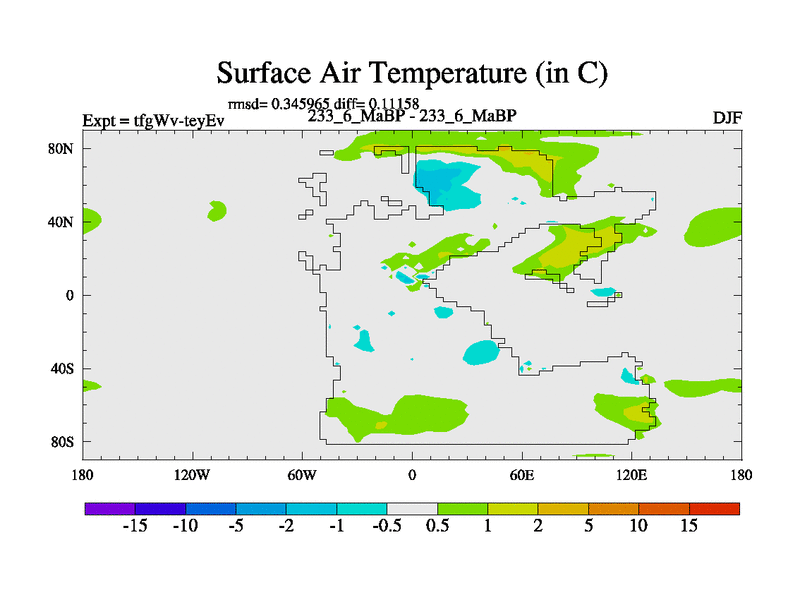 Surface Air Temperature (in C)

rmsd= 0.345965 diff= 0.11158

Expt = tfgWv-teyEv

233_6_MaBP - 233_6_MaBP

DJF

80N
40N
0
40S
80S

180
120W
60W
0
60E
120E
180

-15 -10 -5 -2 -1 -0.5 0.5 1 2 5 10 15